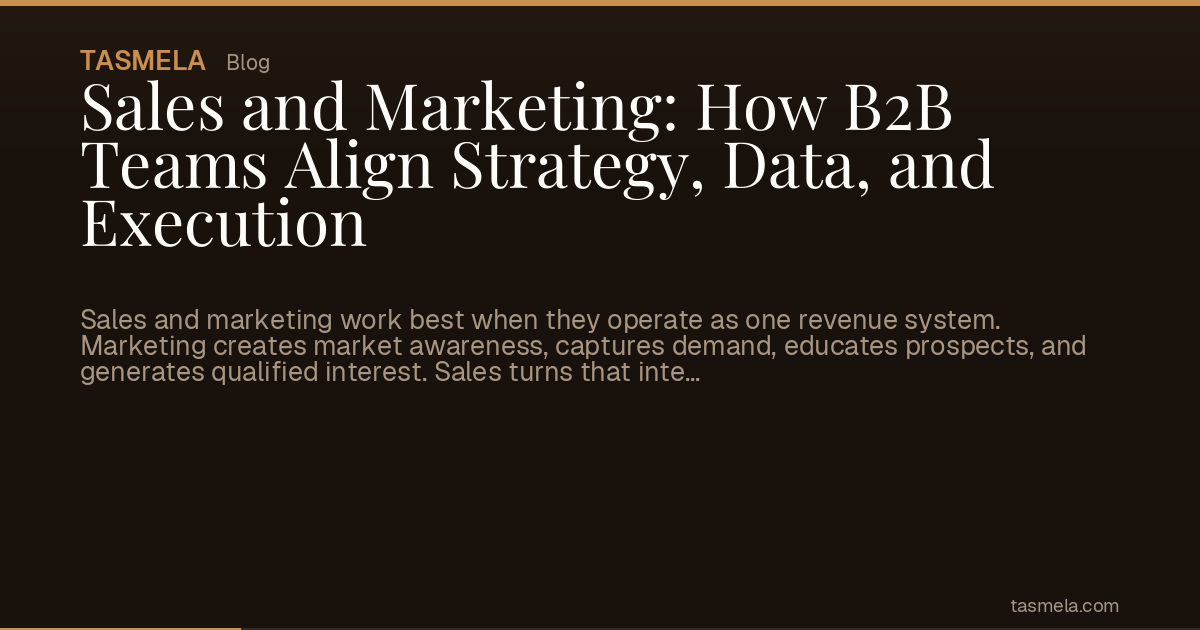 TASMELA Blog

Sales and Marketing: How B2B Teams Align Strategy, Data, and Execution

Sales and marketing work best when they operate as one revenue system. Marketing creates market awareness, captures demand, educates prospects, and generates qualified interest. Sales turns that inte...

tasmela.com